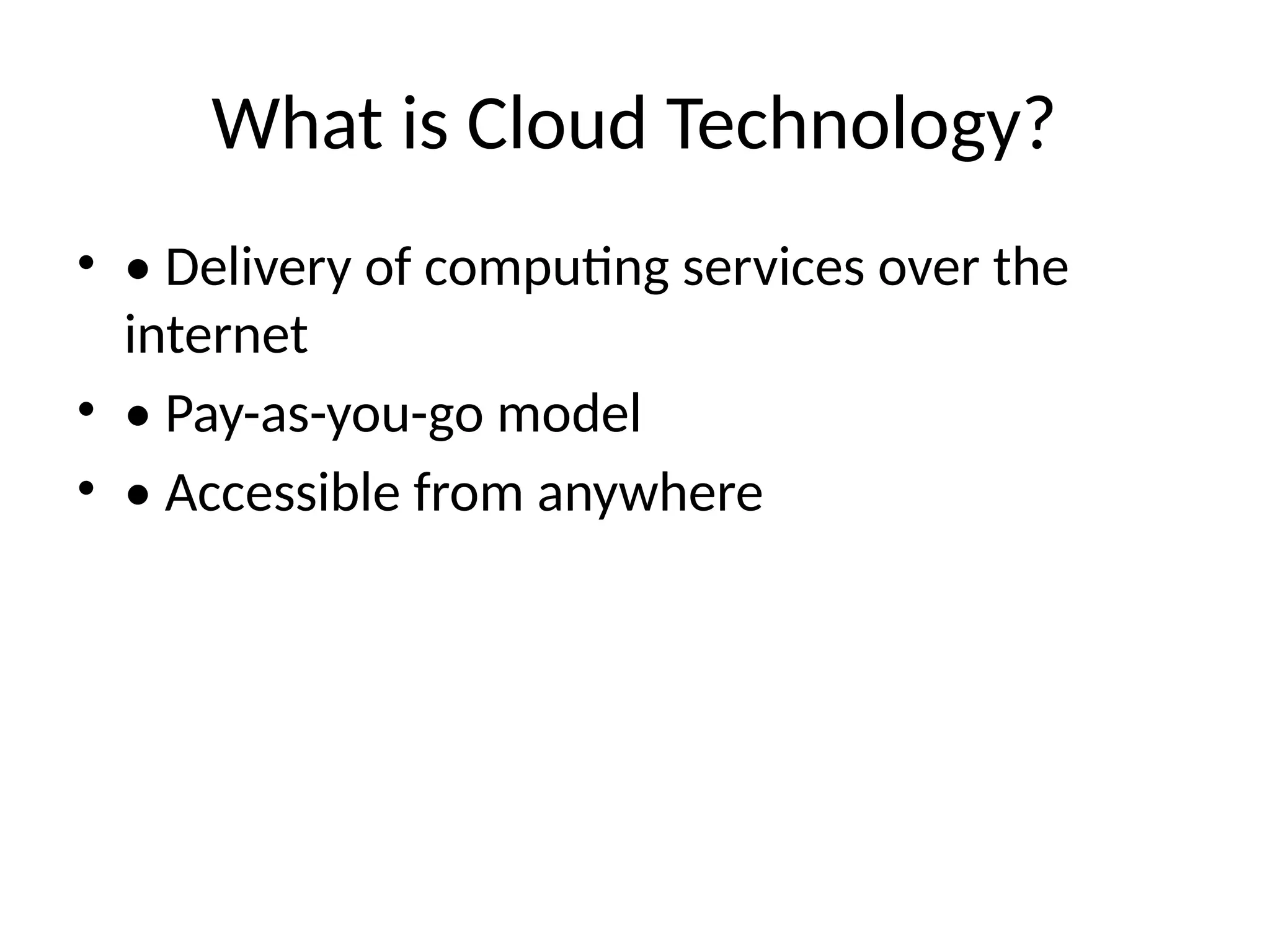 What is Cloud Technology?

• • Delivery of computing services over the internet
• • Pay-as-you-go model
• • Accessible from anywhere